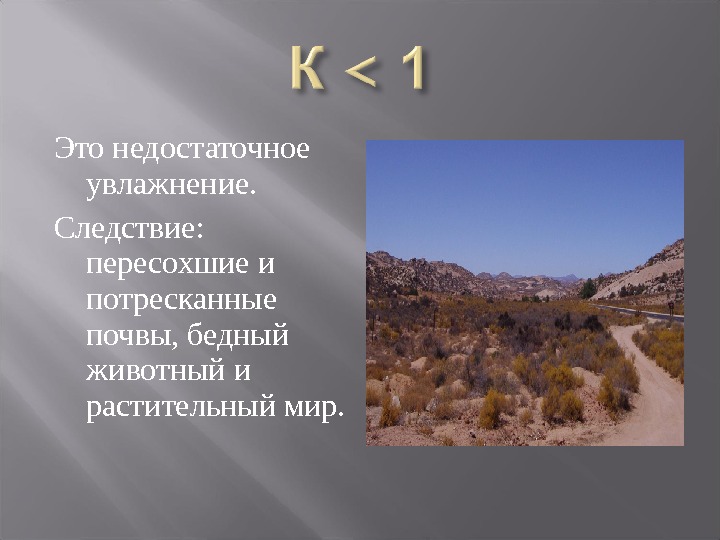 К < 1

Это недостаточное увлажнение.

Следствие: пересохшие и потресканные почвы, бедный животный и растительный мир.